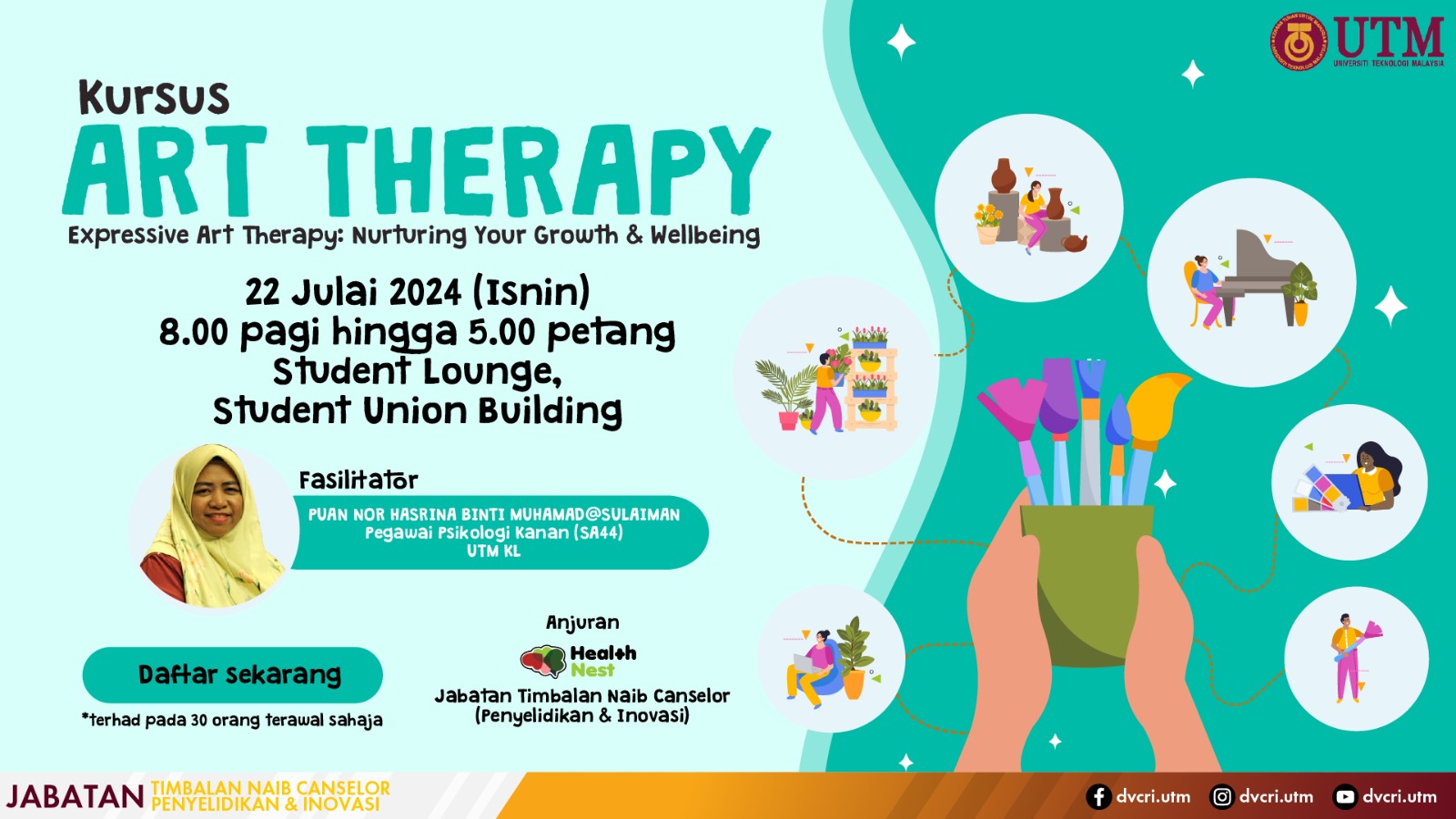 UTM
UNIVERSITI TEKNOLOGI MALAYSIA

Kursus
ART THERAPY
Expressive Art Therapy: Nurturing Your Growth & Wellbeing

22 Julai 2024 (Isnin)
8.00 pagi hingga 5.00 petang
Student Lounge,
Student Union Building

Fasilitator
PUAN NOR HASRINA BINTI MUHAMAD@SULAIMAN
Pegawai Psikologi Kanan (SA44)
UTM KL

Daftar Sekarang
*terhad pada 30 orang terawal sahaja

Anjuran
Health Nest
Jabatan Timbalan Naib Canselor (Penyelidikan & Inovasi)

JABATAN TIMBALAN NAIB CANSELOR PENYELIDIKAN & INOVASI

dvcri.utm dvcri.utm dvcri.utm